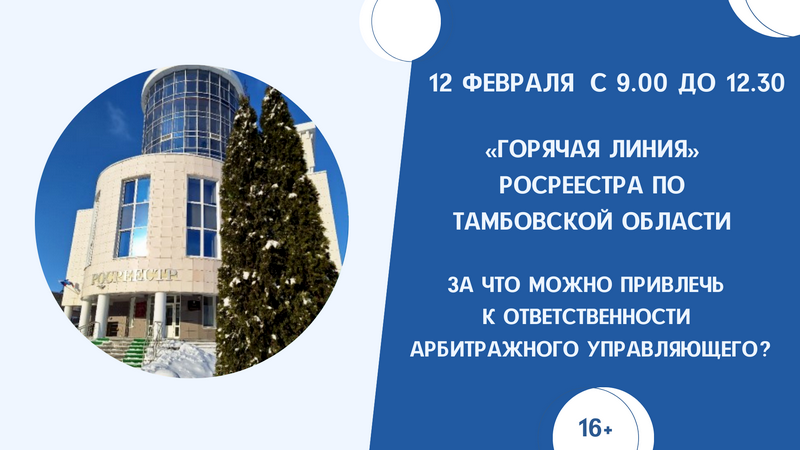 РОСРЕЕСТР

12 ФЕВРАЛЯ С 9.00 ДО 12.30

«ГОРЯЧАЯ ЛИНИЯ» РОСРЕЕСТРА ПО ТАМБОВСКОЙ ОБЛАСТИ

ЗА ЧТО МОЖНО ПРИВЛЕЧЬ К ОТВЕТСТВЕННОСТИ АРБИТРАЖНОГО УПРАВЛЯЮЩЕГО?

16+